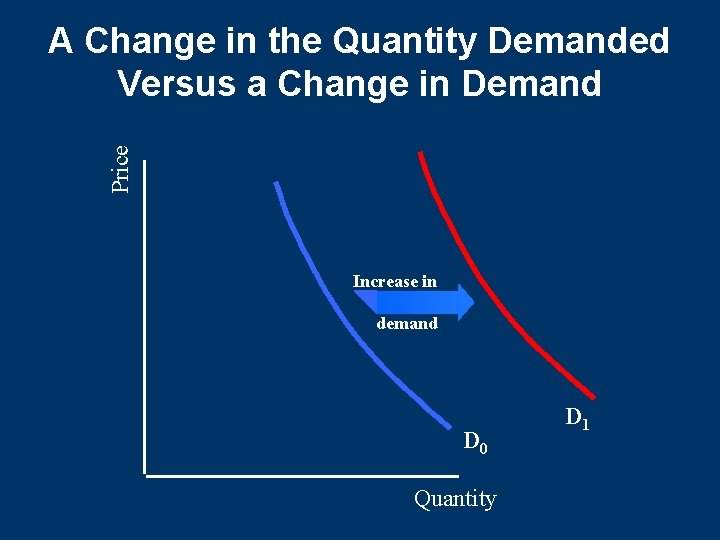 A Change in the Quantity Demanded Versus a Change in Demand

Price

Increase in

demand

$D_1$

$D_0$

Quantity